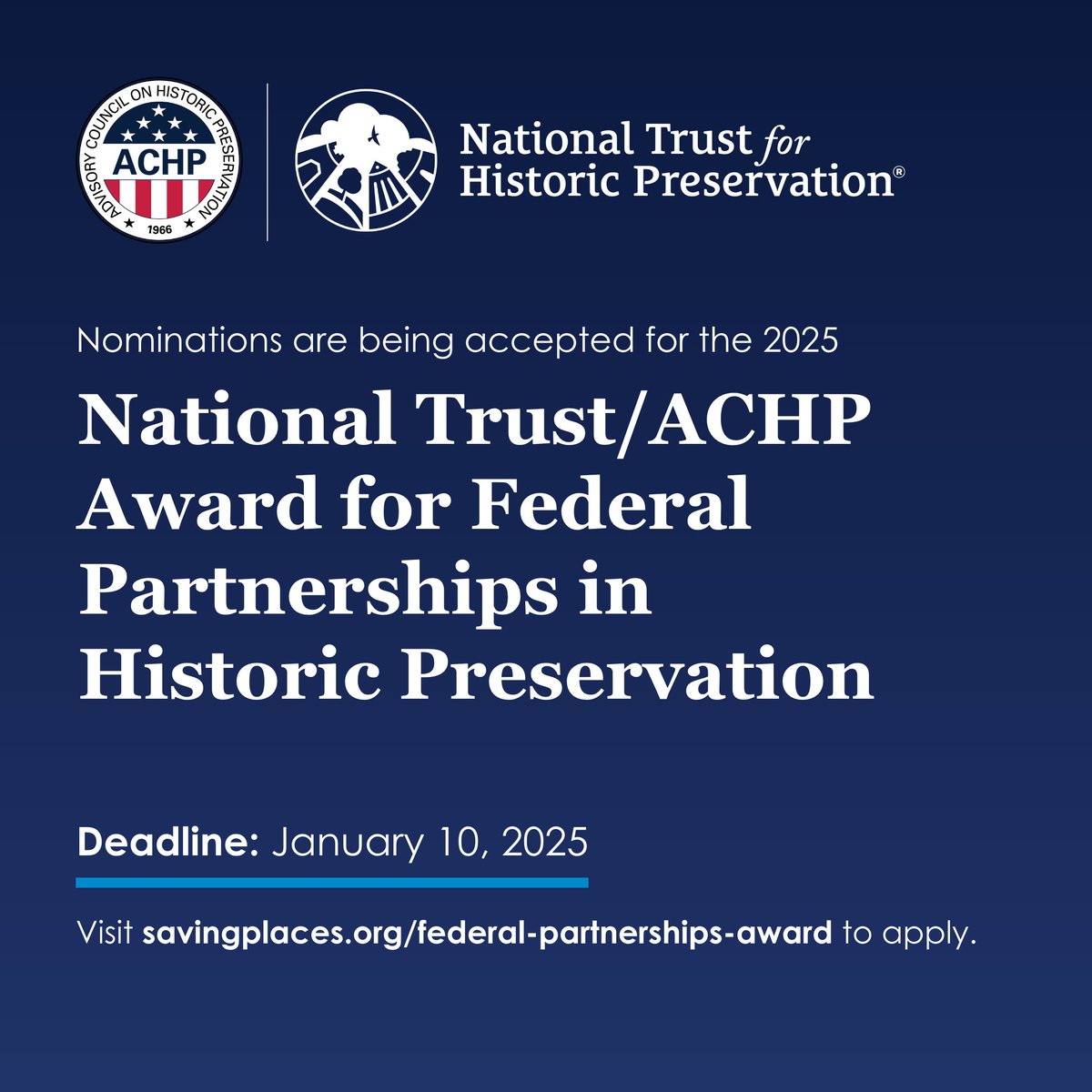 ADVISORY COUNCIL ON HISTORIC PRESERVATION
ACHP
1966

National Trust for Historic Preservation®

Nominations are being accepted for the 2025

National Trust/ACHP Award for Federal Partnerships in Historic Preservation

Deadline: January 10, 2025

Visit savingplaces.org/federal-partnerships-award to apply.